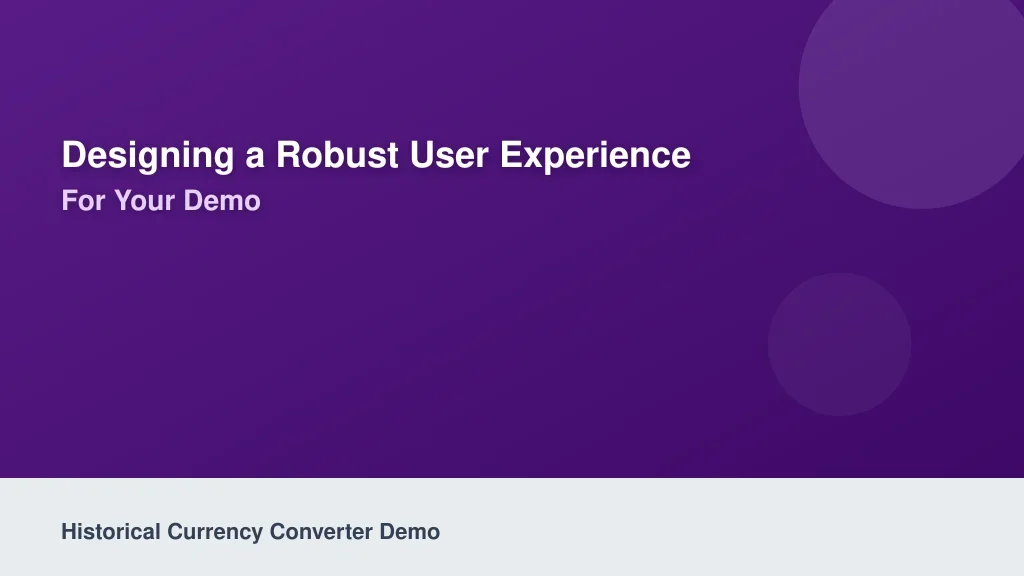 Designing a Robust User Experience

For Your Demo

Historical Currency Converter Demo